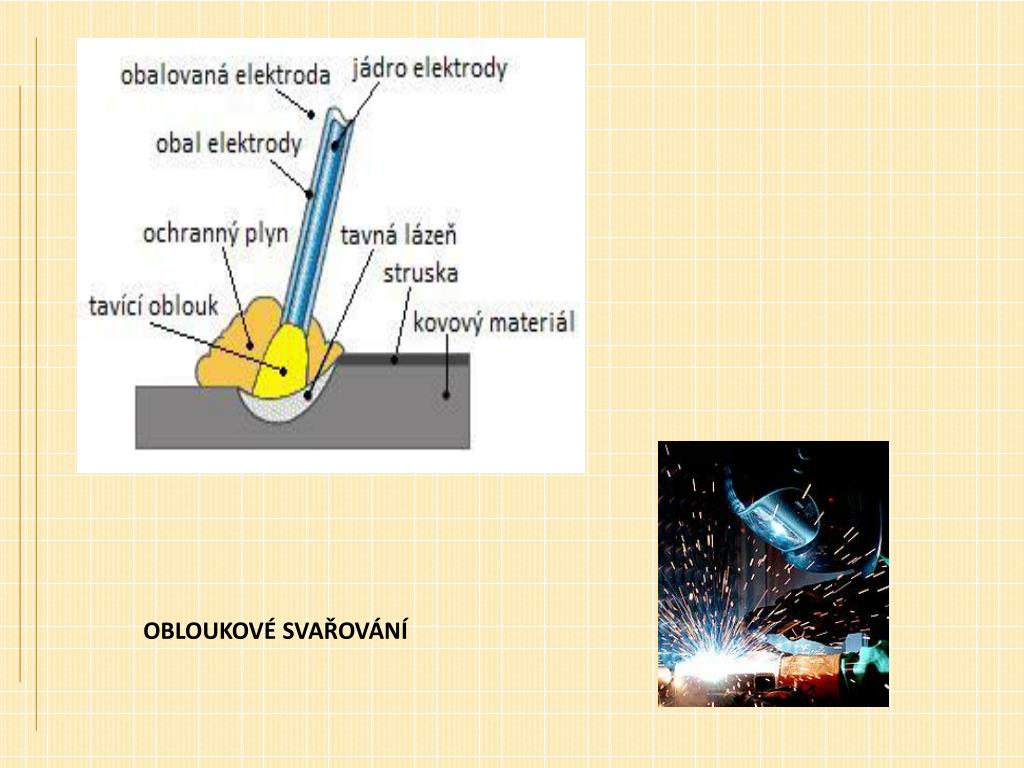 obalovaná elektroda
jádro elektrody
obal elektrody
ochranný plyn
tavná lázeň
struska
tavící oblouk
kovový materiál

OBLOUKOVÉ SVAŘOVÁNÍ